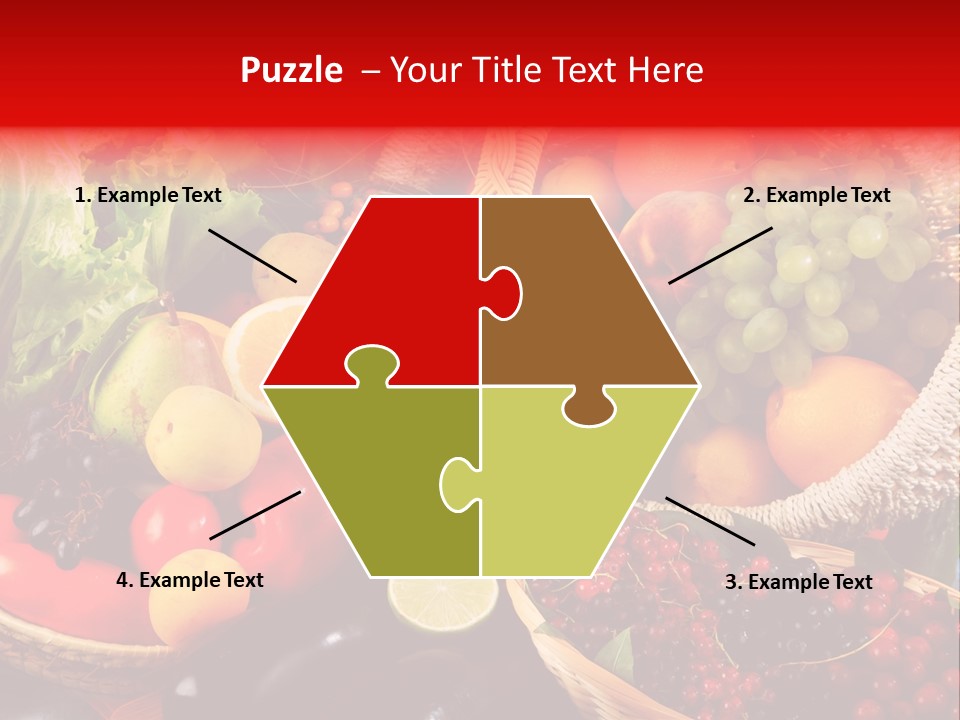 Puzzle – Your Title Text Here

1. Example Text

2. Example Text

4. Example Text

3. Example Text